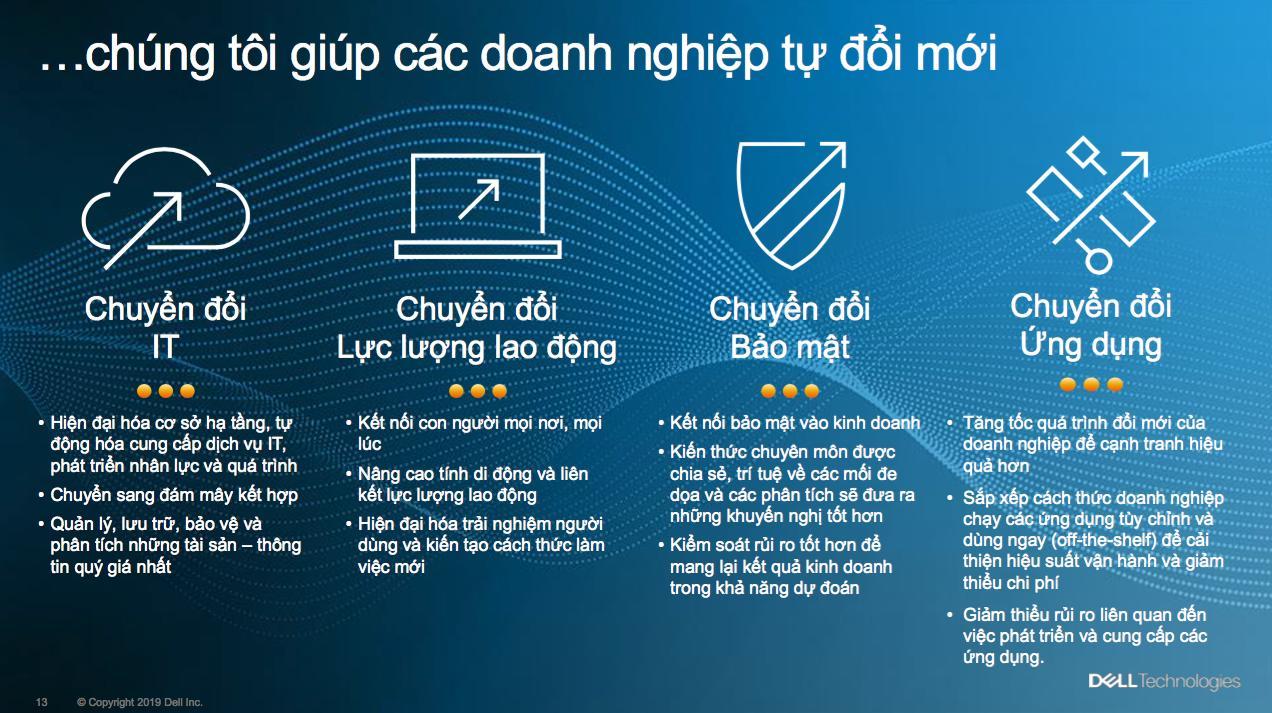 …chúng tôi giúp các doanh nghiệp tự đổi mới

Chuyển đổi IT

• Hiện đại hóa cơ sở hạ tầng, tự động hóa cung cấp dịch vụ IT, phát triển nhân lực và quá trình
• Chuyển sang đám mây kết hợp
• Quản lý, lưu trữ, bảo vệ và phân tích những tài sản – thông tin quý giá nhất

Chuyển đổi Lực lượng lao động

• Kết nối con người mọi nơi, mọi lúc
• Nâng cao tính di động và liên kết lực lượng lao động
• Hiện đại hóa trải nghiệm người dùng và kiến tạo cách thức làm việc mới

Chuyển đổi Bảo mật

• Kết nối bảo mật vào kinh doanh
• Kiến thức chuyên môn được chia sẻ, trí tuệ về các mối đe dọa và các phân tích sẽ đưa ra những khuyến nghị tốt hơn
• Kiểm soát rủi ro tốt hơn để mang lại kết quả kinh doanh trong khả năng dự đoán

Chuyển đổi Ứng dụng

• Tăng tốc quá trình đổi mới của doanh nghiệp để cạnh tranh hiệu quả hơn
• Sắp xếp cách thức doanh nghiệp chạy các ứng dụng tùy chỉnh và dùng ngay (off-the-shelf) để cải thiện hiệu suất vận hành và giảm thiểu chi phí
• Giảm thiểu rủi ro liên quan đến việc phát triển và cung cấp các ứng dụng.

13 © Copyright 2019 Dell Inc.

DELL Technologies